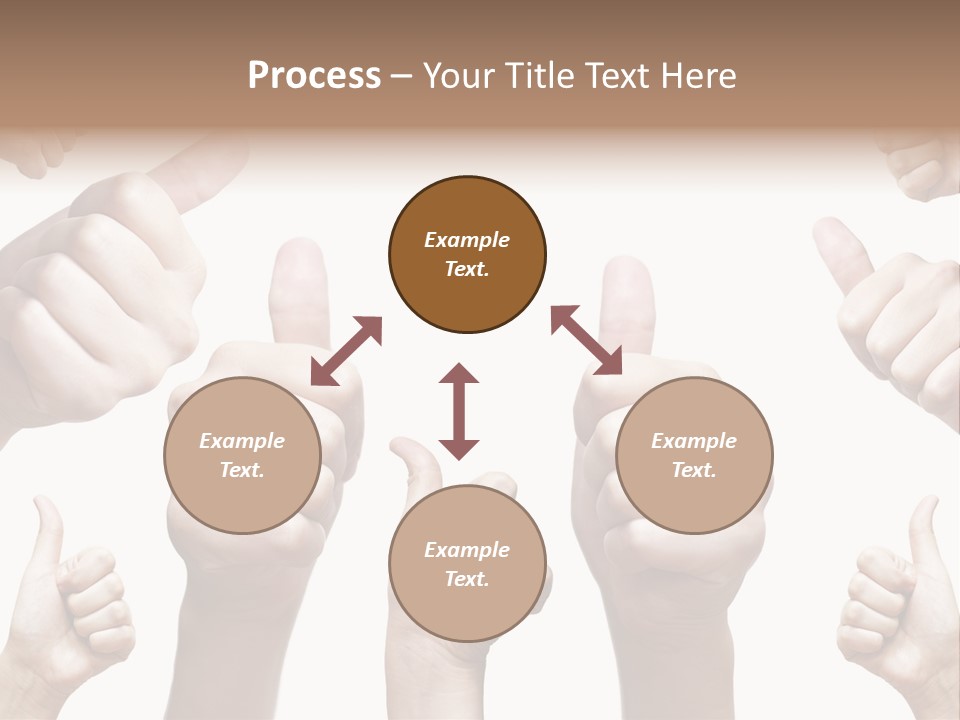 Process – Your Title Text Here

Example Text.

Example Text.

Example Text.

Example Text.